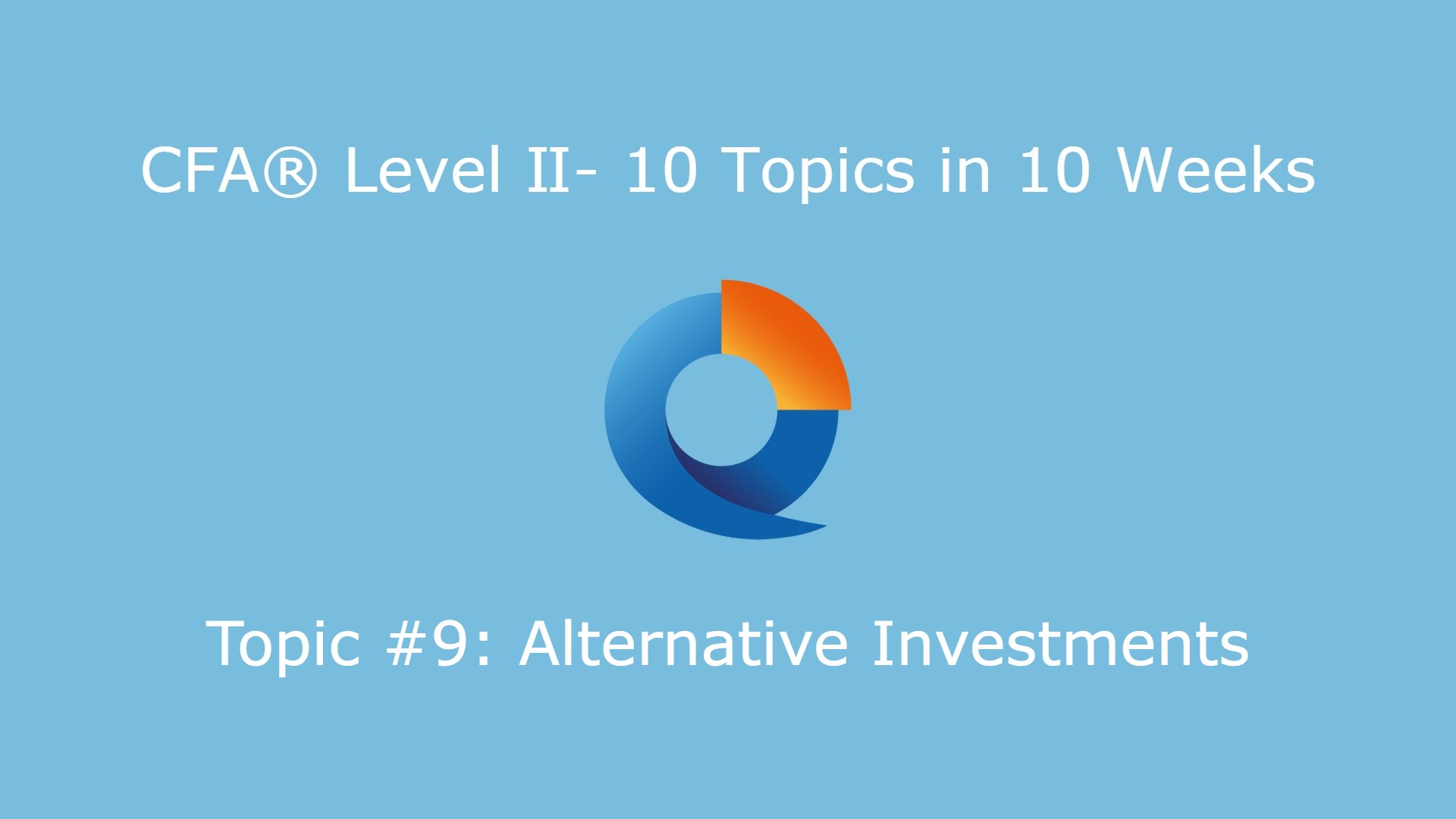 CFA® Level II- 10 Topics in 10 Weeks

Topic #9: Alternative Investments